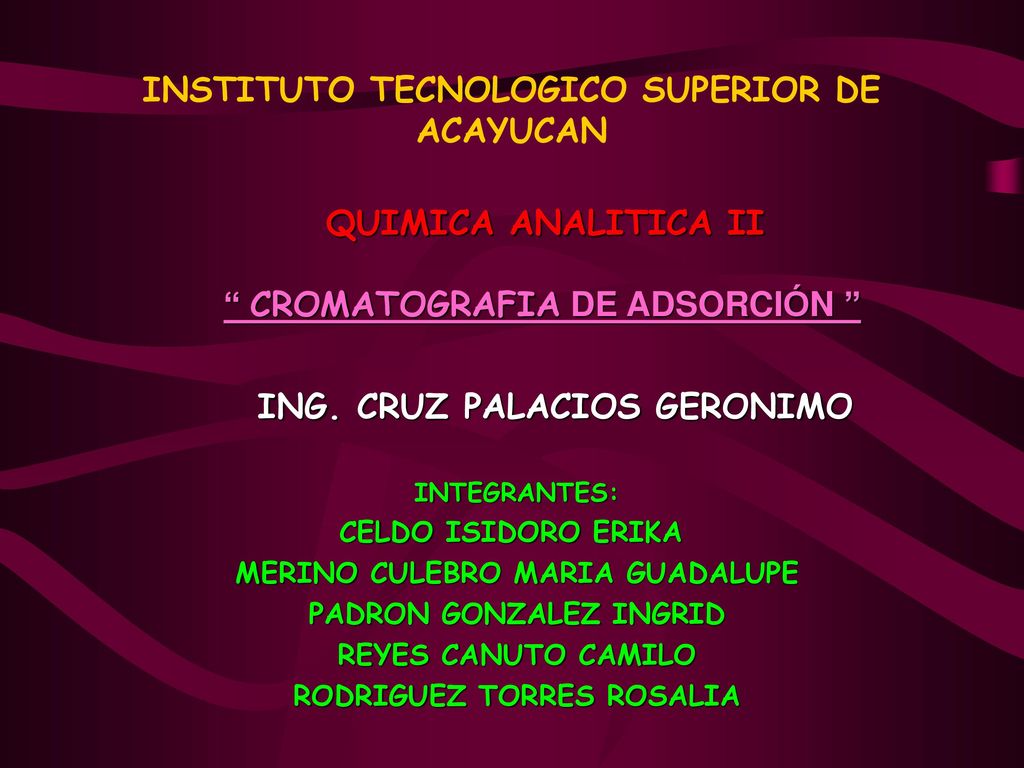 INSTITUTO TECNOLOGICO SUPERIOR DE ACAYUCAN

QUIMICA ANALITICA II

“ CROMATOGRAFIA DE ADSORCIÓN ”

ING. CRUZ PALACIOS GERONIMO

INTEGRANTES:
CELDO ISIDORO ERIKA
MERINO CULEBRO MARIA GUADALUPE
PADRON GONZALEZ INGRID
REYES CANUTO CAMILO
RODRIGUEZ TORRES ROSALIA